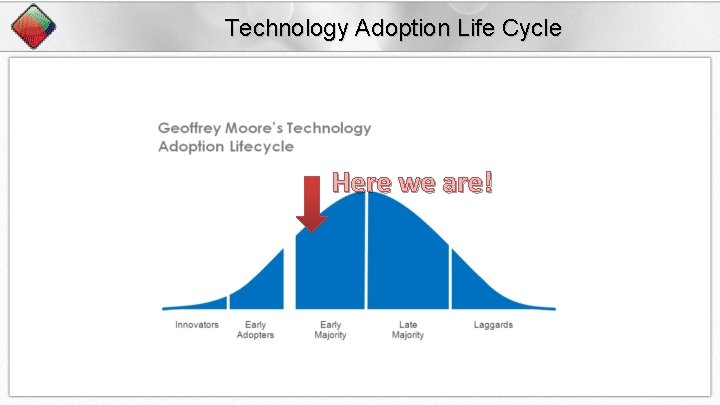 Technology Adoption Life Cycle

Geoffrey Moore's Technology Adoption Lifecycle

Here we are!

Innovators

Early Adopters

Early Majority

Late Majority

Laggards